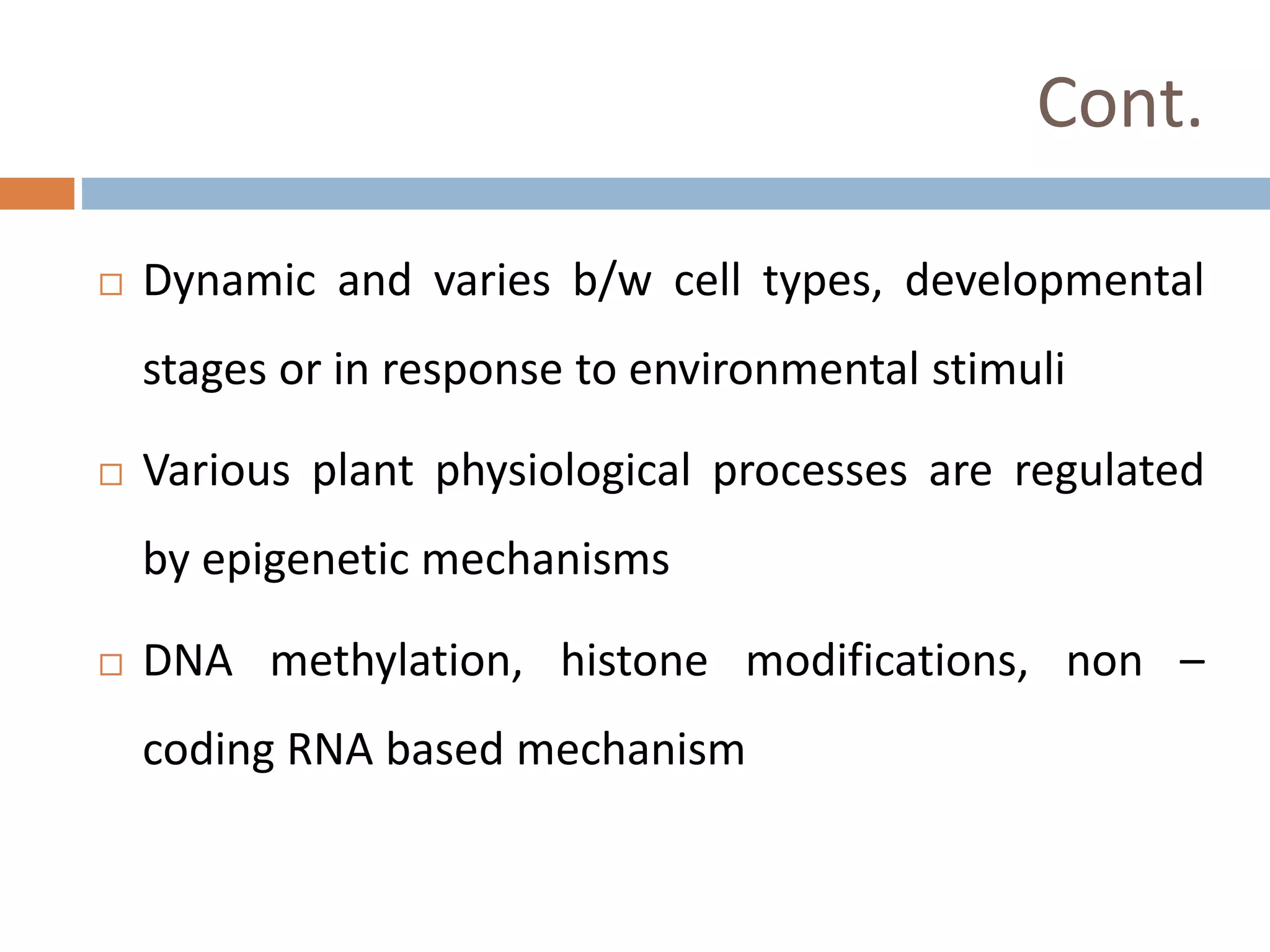 Cont.

□ Dynamic and varies b/w cell types, developmental stages or in response to environmental stimuli

□ Various plant physiological processes are regulated by epigenetic mechanisms

□ DNA methylation, histone modifications, non – coding RNA based mechanism